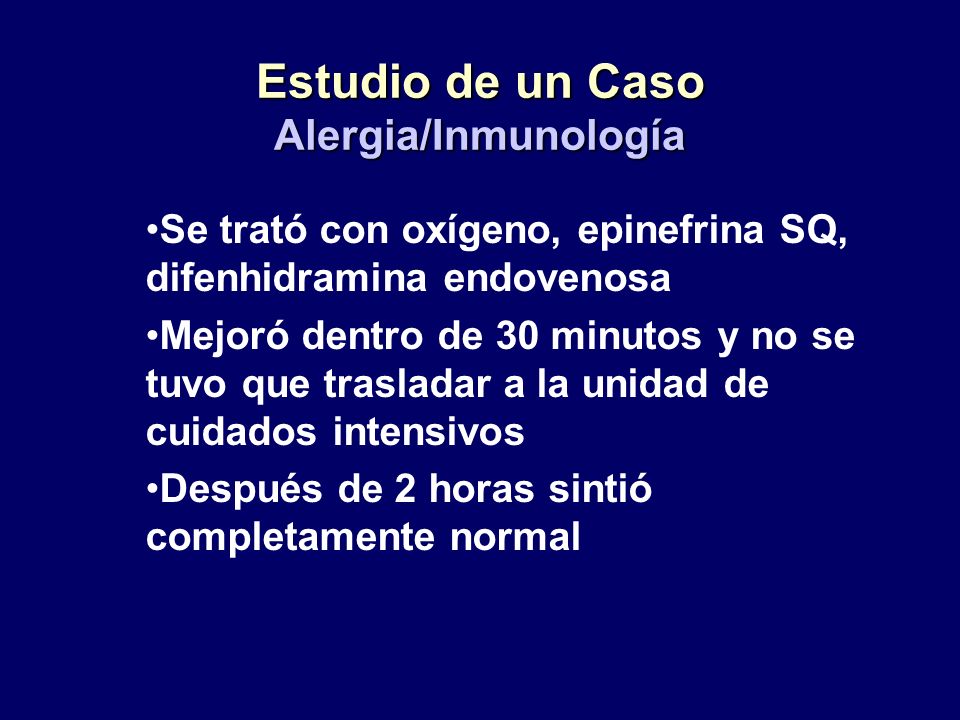 Estudio de un Caso
Alergia/Inmunología

•Se trató con oxígeno, epinefrina SQ, difenhidramina endovenosa

•Mejoró dentro de 30 minutos y no se tuvo que trasladar a la unidad de cuidados intensivos

•Después de 2 horas sintió completamente normal